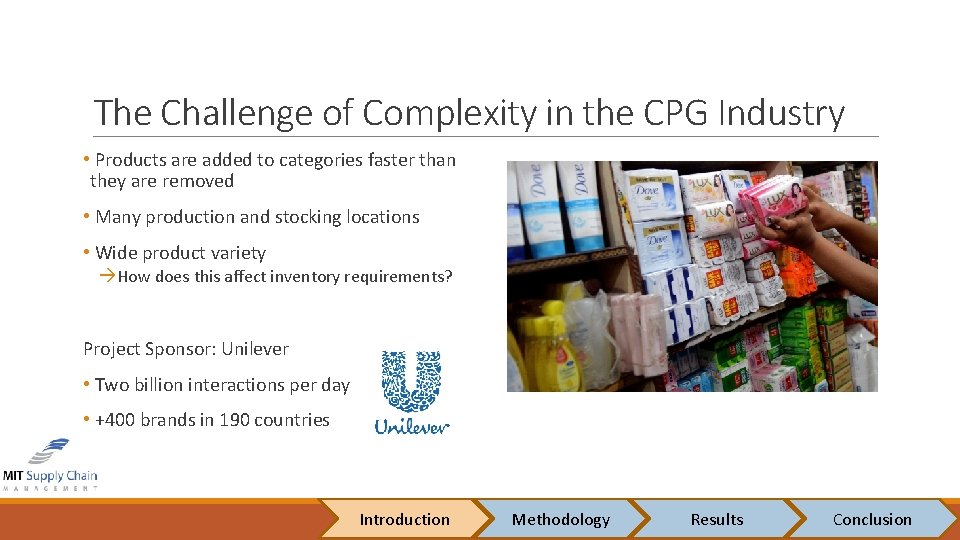 The Challenge of Complexity in the CPG Industry

• Products are added to categories faster than they are removed

• Many production and stocking locations

• Wide product variety

→How does this affect inventory requirements?

Project Sponsor: Unilever

• Two billion interactions per day

• +400 brands in 190 countries

Unilever

Dove Dove Dove LUX LUX

MIT Supply Chain MANAGEMENT

Introduction Methodology Results Conclusion